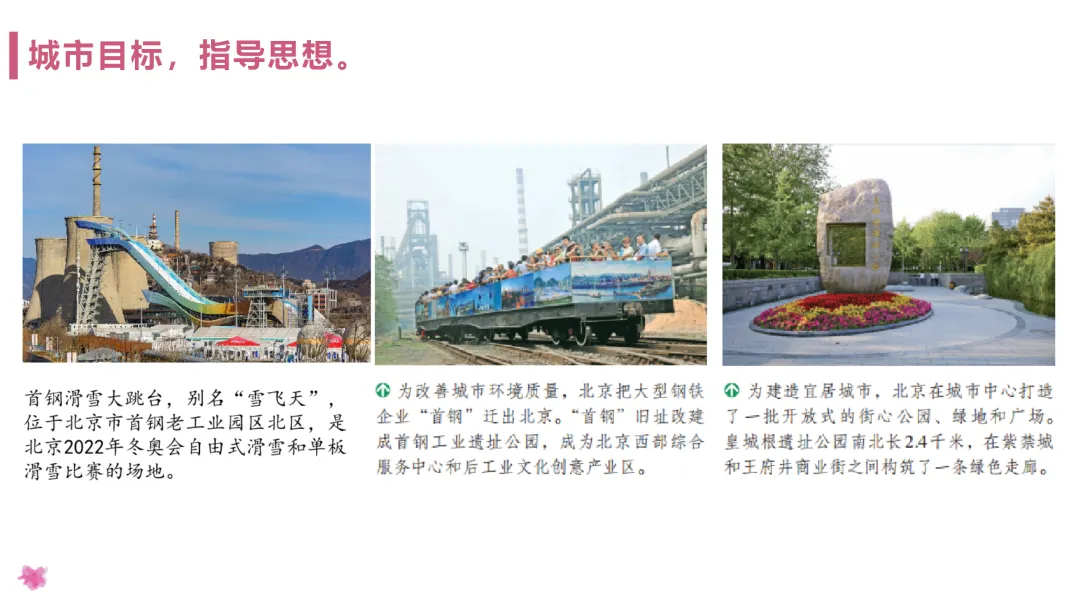 城市目标，指导思想。

首钢滑雪大跳台，别名“雪飞天”，位于北京市首钢老工业园区北区，是北京2022年冬奥会自由式滑雪和单板滑雪比赛的场地。

为改善城市环境质量，北京把大型钢铁企业“首钢”迁出北京。“首钢”旧址改建成首钢工业遗址公园，成为北京西部综合服务中心和后工业文化创意产业区。

为建造宜居城市，北京在城市中心打造了一批开放式的街心公园、绿地和广场。皇城根遗址公园南北长2.4千米，在紫禁城和王府井商业街之间构筑了一条绿色走廊。